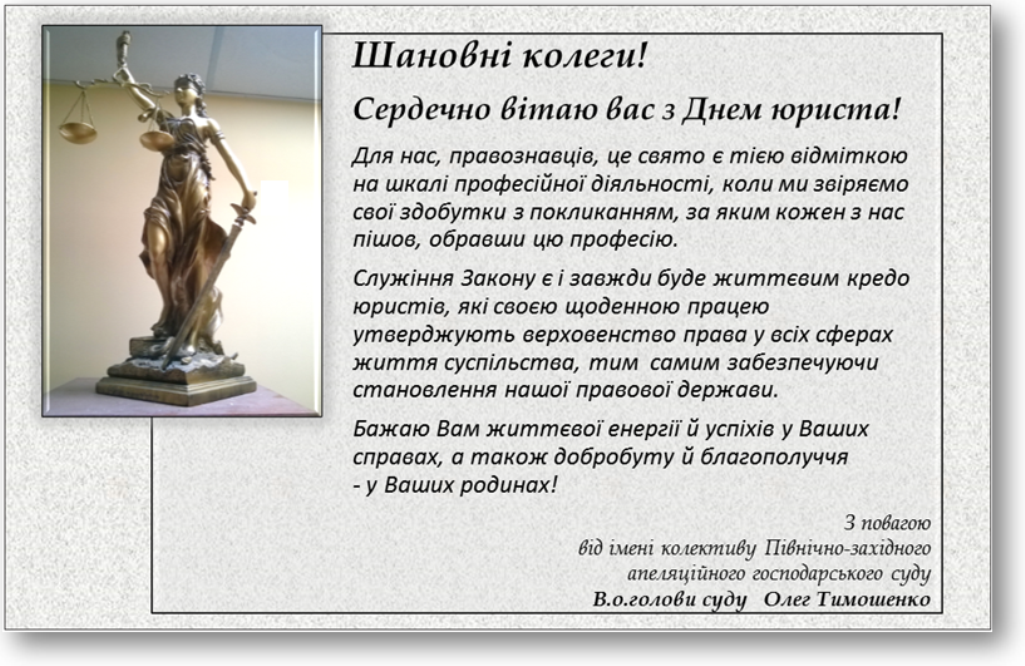 Шановні колеги!

Сердечно вітаю вас з Днем юриста!

Для нас, правознавців, це свято є тією відміткою на шкалі професійної діяльності, коли ми звіряємо свої здобутки з покликанням, за яким кожен з нас пішов, обравши цю професію.

Служіння Закону є і завжди буде життєвим кредо юристів, які своєю щоденною працею утверджують верховенство права у всіх сферах життя суспільства, тим самим забезпечуючи становлення нашої правової держави.

Бажаю Вам життєвої енергії й успіхів у Ваших справах, а також добробуту й благополуччя - у Ваших родинах!

З повагою
від імені колективу Північно-західного апеляційного господарського суду
В.о.голови суду Олег Тимошенко